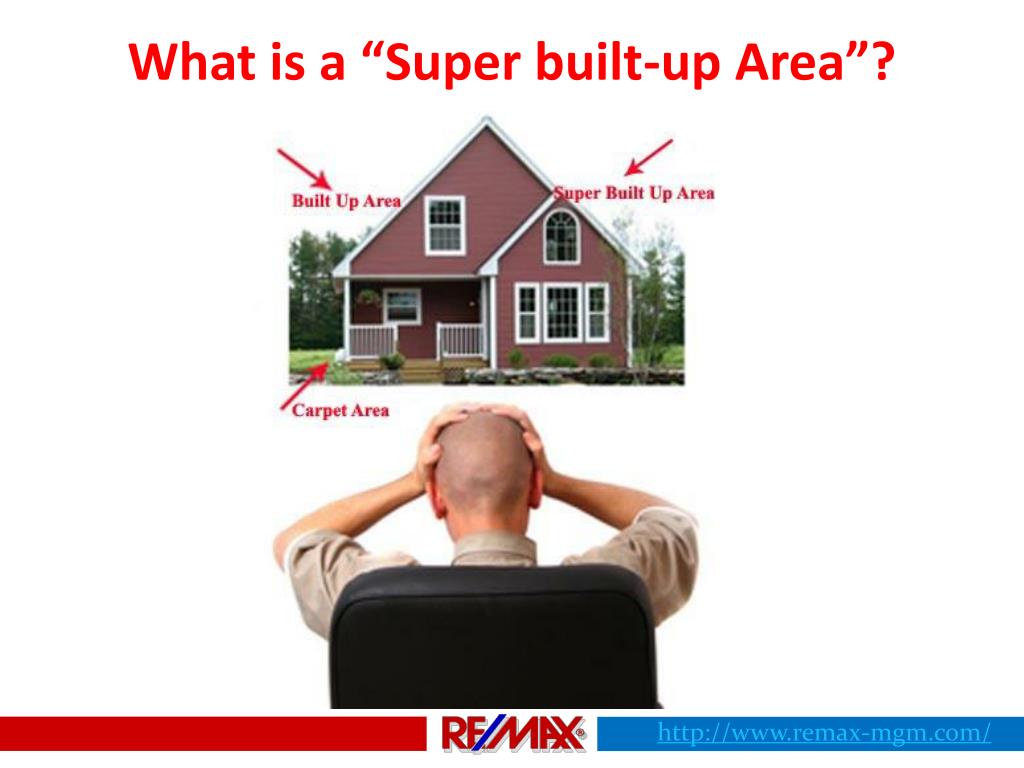 What is a “Super built-up Area”?

Built Up Area

Super Built Up Area

Carpet Area

RE/MAX®

http://www.remax-mgm.com/